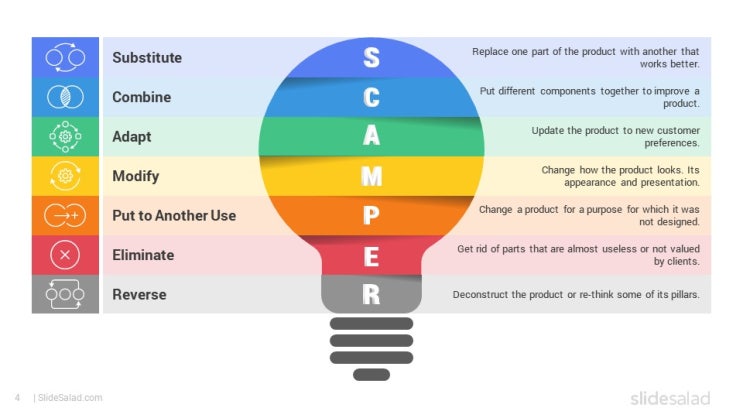 Substitute
S
Replace one part of the product with another that works better.

Combine
C
Put different components together to improve a product.

Adapt
A
Update the product to new customer preferences.

Modify
M
Change how the product looks. Its appearance and presentation.

Put to Another Use
P
Change a product for a purpose for which it was not designed.

Eliminate
E
Get rid of parts that are almost useless or not valued by clients.

Reverse
R
Deconstruct the product or re-think some of its pillars.

4 | SlideSalad.com

slidesalad